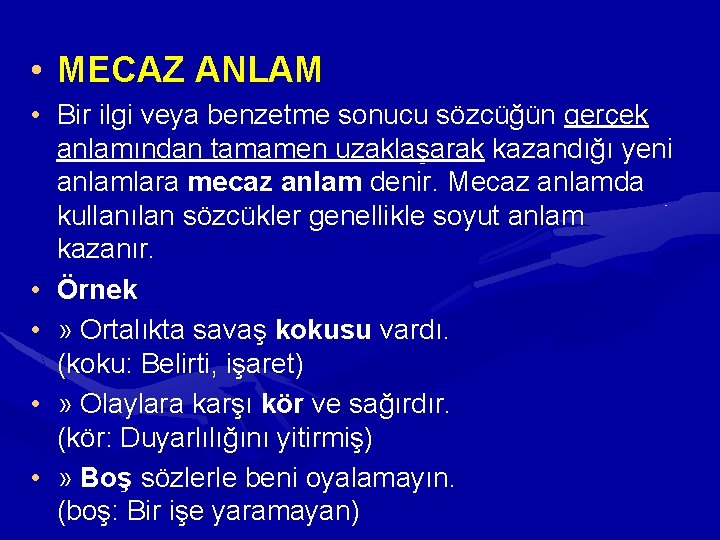 • MECAZ ANLAM

• Bir ilgi veya benzetme sonucu sözcüğün gerçek anlamından tamamen uzaklaşarak kazandığı yeni anlamlara mecaz anlam denir. Mecaz anlamda kullanılan sözcükler genellikle soyut anlam kazanır.

• Örnek

• » Ortalıkta savaş kokusu vardı. (koku: Belirti, işaret)

• » Olaylara karşı kör ve sağırdır. (kör: Duyarlılığını yitirmiş)

• » Boş sözlerle beni oyalamayın. (boş: Bir işe yaramayan)